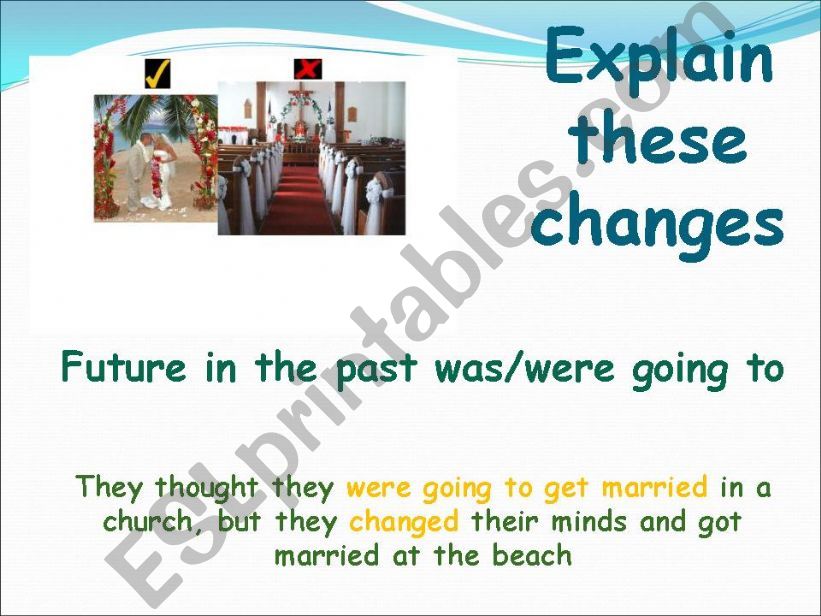 Explain these changes

Future in the past was/were going to

They thought they were going to get married in a church, but they changed their minds and got married at the beach

ESLprintables.com